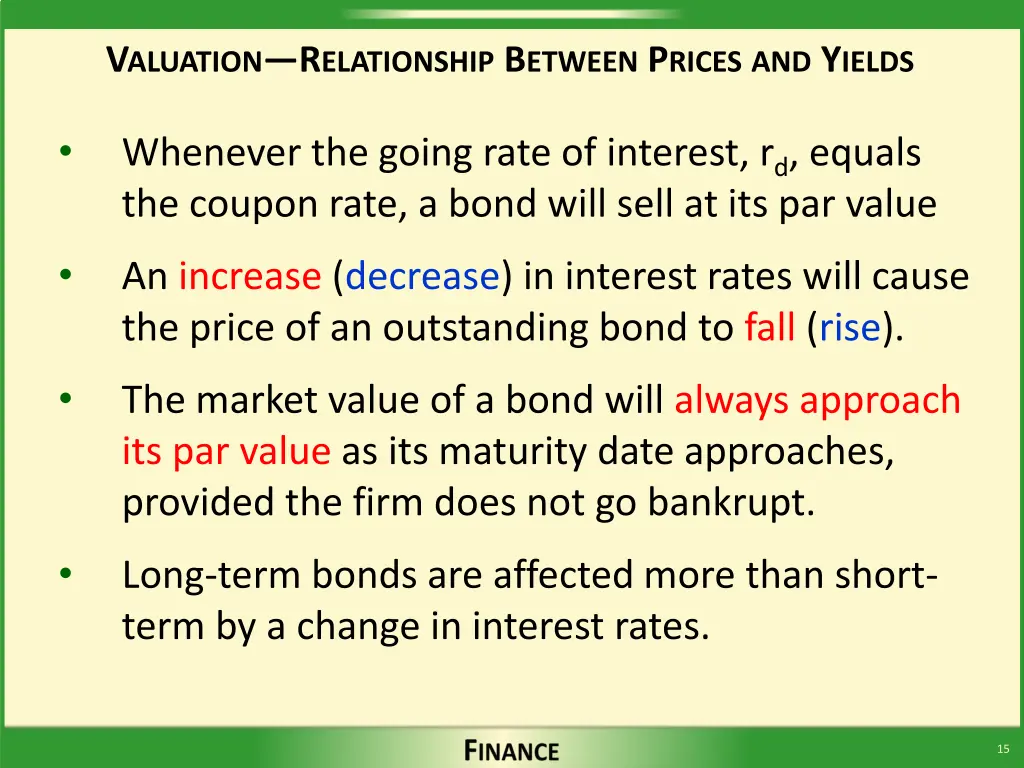 VALUATION—RELATIONSHIP BETWEEN PRICES AND YIELDS

• Whenever the going rate of interest, $r_d$, equals the coupon rate, a bond will sell at its par value

• An increase (decrease) in interest rates will cause the price of an outstanding bond to fall (rise).

• The market value of a bond will always approach its par value as its maturity date approaches, provided the firm does not go bankrupt.

• Long-term bonds are affected more than short-term by a change in interest rates.

FINANCE

15